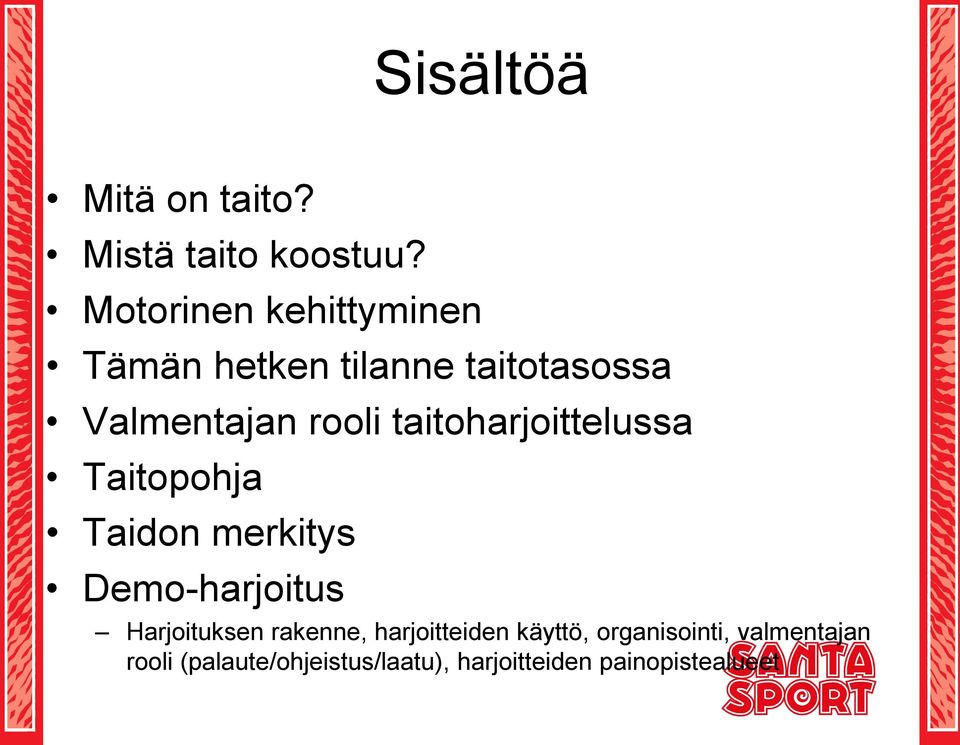 Sisältöä

• Mitä on taito?
• Mistä taito koostuu?
• Motorinen kehittyminen
• Tämän hetken tilanne taitotasossa
• Valmentajan rooli taitoharjoittelussa
• Taitopohja
• Taidon merkitys
• Demo-harjoitus
– Harjoituksen rakenne, harjoitteiden käyttö, organisointi, valmentajan rooli (palaute/ohjeistus/laatu), harjoitteiden painopistealueet

SANTA SPORT